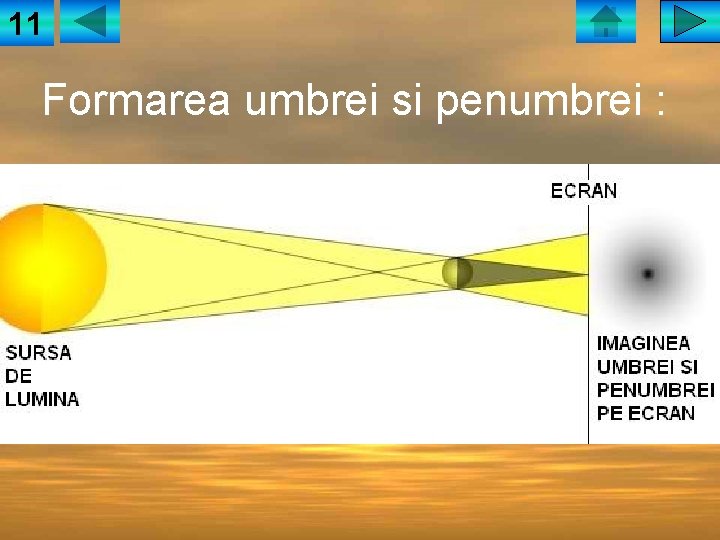 11

Formarea umbrei si penumbrei :

ECRAN

SURSA DE LUMINA

IMAGINEA UMBREI SI PENUMBREI PE ECRAN